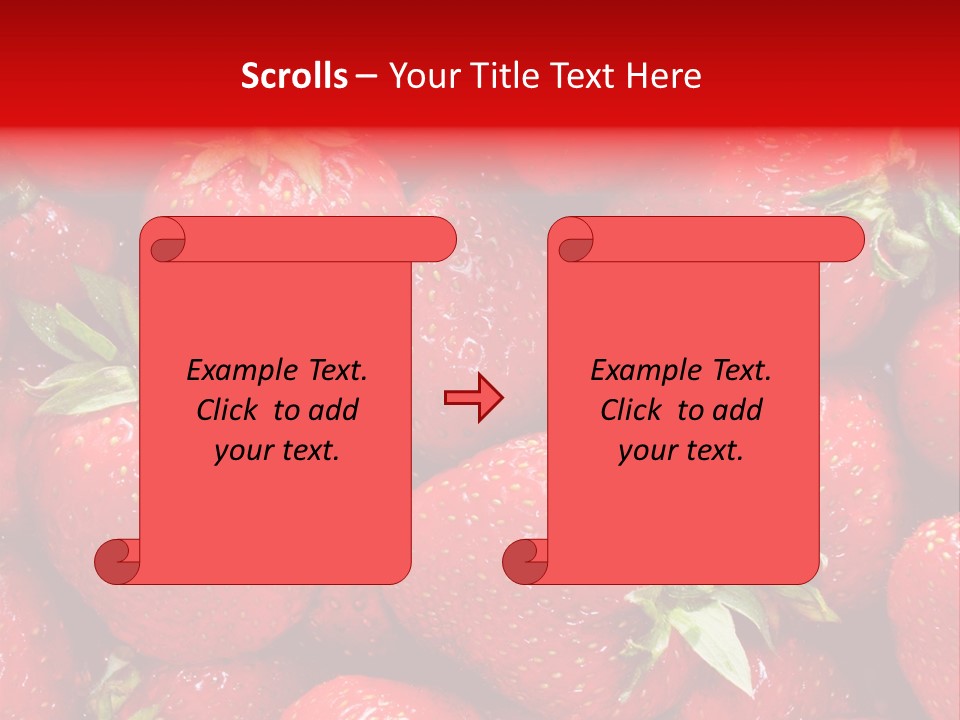 Scrolls – Your Title Text Here

Example Text. Click to add your text.

Example Text. Click to add your text.